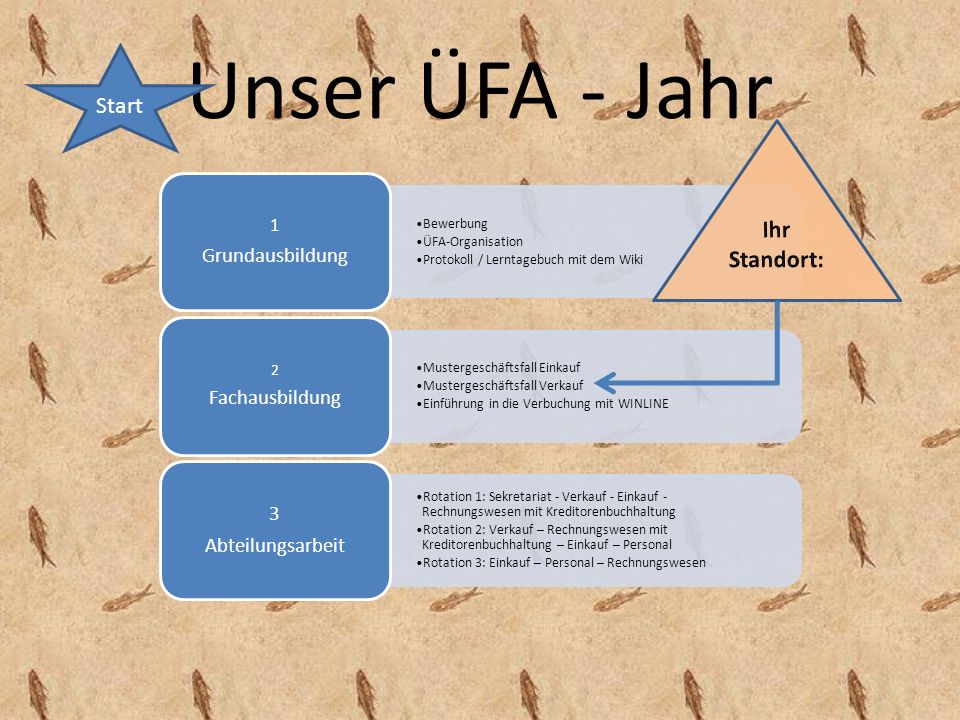 Start

Unser ÜFA - Jahr

Ihr Standort:

1
Grundausbildung

•Bewerbung
•ÜFA-Organisation
•Protokoll / Lerntagebuch mit dem Wiki

2
Fachausbildung

•Mustergeschäftsfall Einkauf
•Mustergeschäftsfall Verkauf
•Einführung in die Verbuchung mit WINLINE

3
Abteilungsarbeit

•Rotation 1: Sekretariat - Verkauf - Einkauf - Rechnungswesen mit Kreditorenbuchhaltung
•Rotation 2: Verkauf – Rechnungswesen mit Kreditorenbuchhaltung – Einkauf – Personal
•Rotation 3: Einkauf – Personal – Rechnungswesen